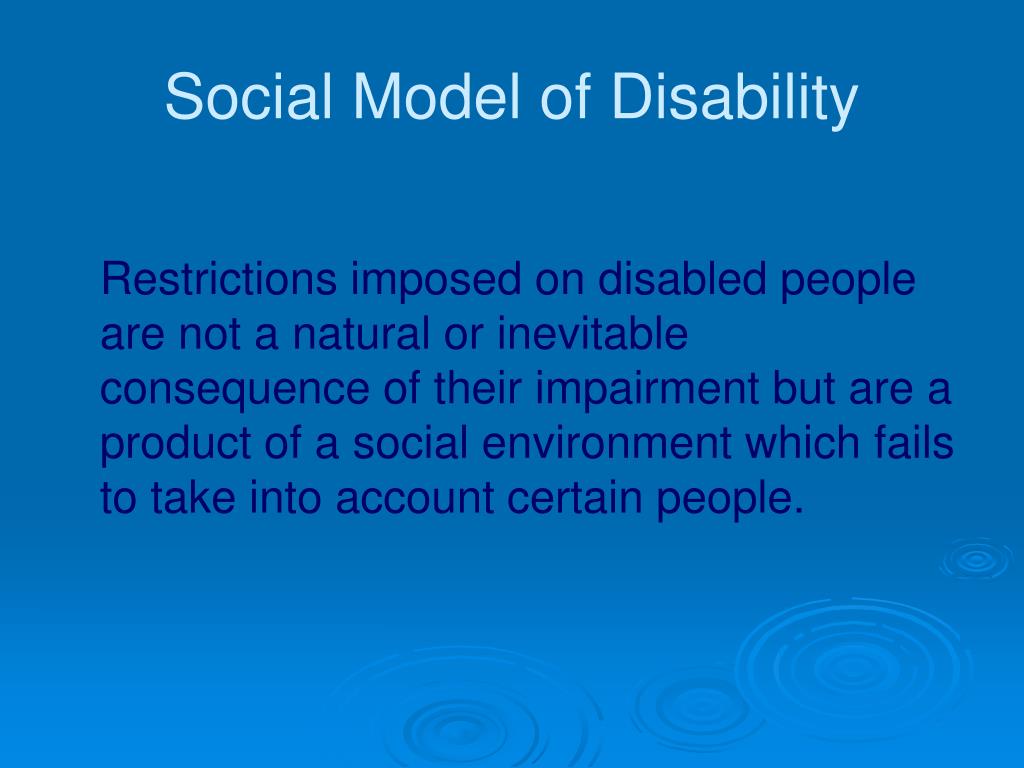 Social Model of Disability

Restrictions imposed on disabled people are not a natural or inevitable consequence of their impairment but are a product of a social environment which fails to take into account certain people.